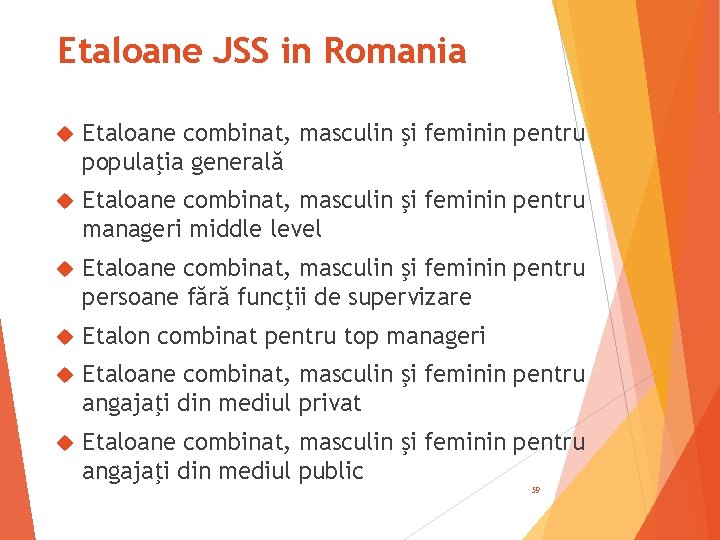 Etaloane JSS in Romania

Etaloane combinat, masculin şi feminin pentru populaţia generală

Etaloane combinat, masculin şi feminin pentru manageri middle level

Etaloane combinat, masculin şi feminin pentru persoane fără funcţii de supervizare

Etalon combinat pentru top manageri

Etaloane combinat, masculin şi feminin pentru angajaţi din mediul privat

Etaloane combinat, masculin şi feminin pentru angajaţi din mediul public

59